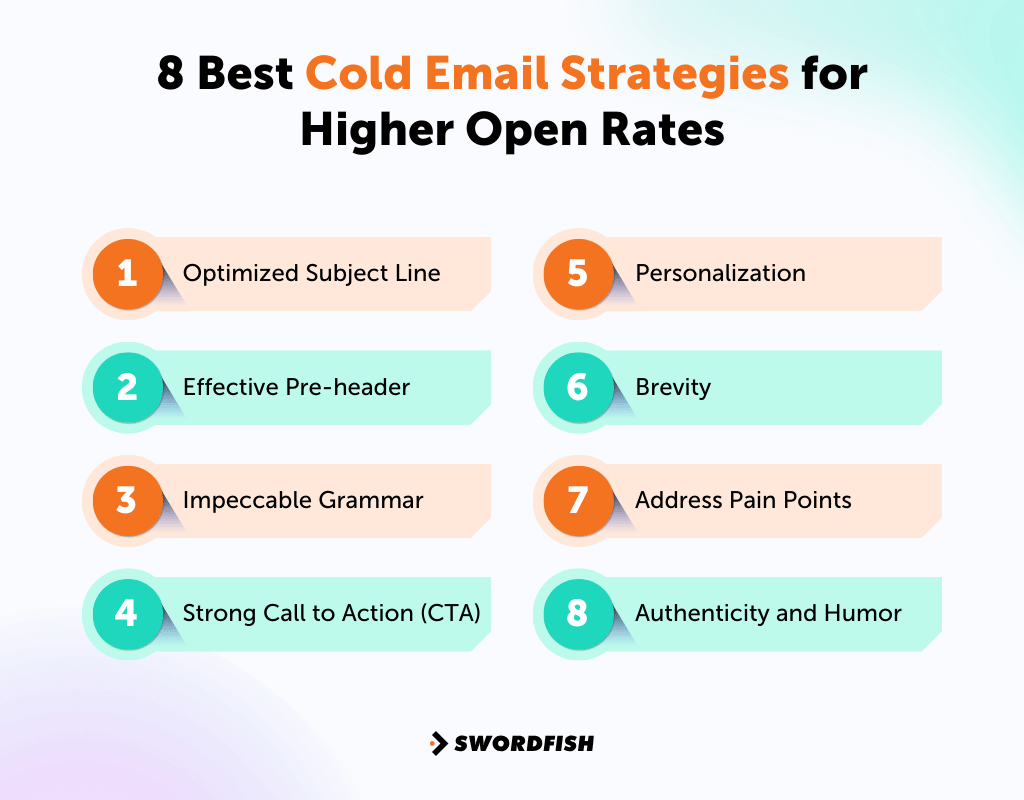 8 Best Cold Email Strategies for Higher Open Rates

1 Optimized Subject Line

2 Effective Pre-header

3 Impeccable Grammar

4 Strong Call to Action (CTA)

5 Personalization

6 Brevity

7 Address Pain Points

8 Authenticity and Humor

SWORDFISH